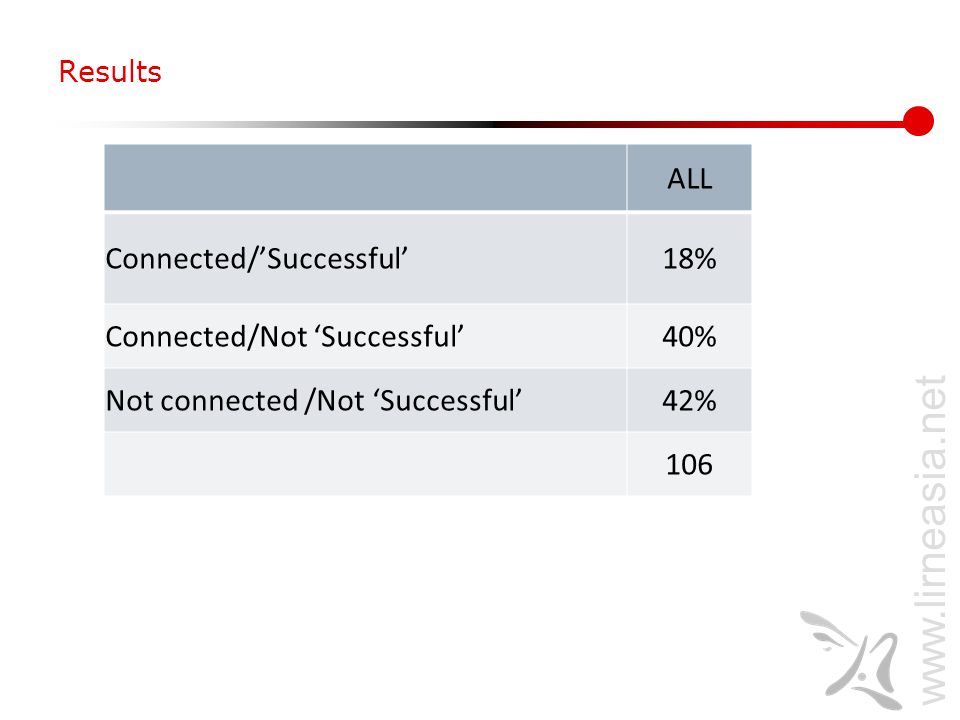 Results

| | ALL |
|---|---|
| Connected/’Successful’ | 18% |
| Connected/Not ‘Successful’ | 40% |
| Not connected /Not ‘Successful’ | 42% |
| | 106 |

www.lirneasia.net